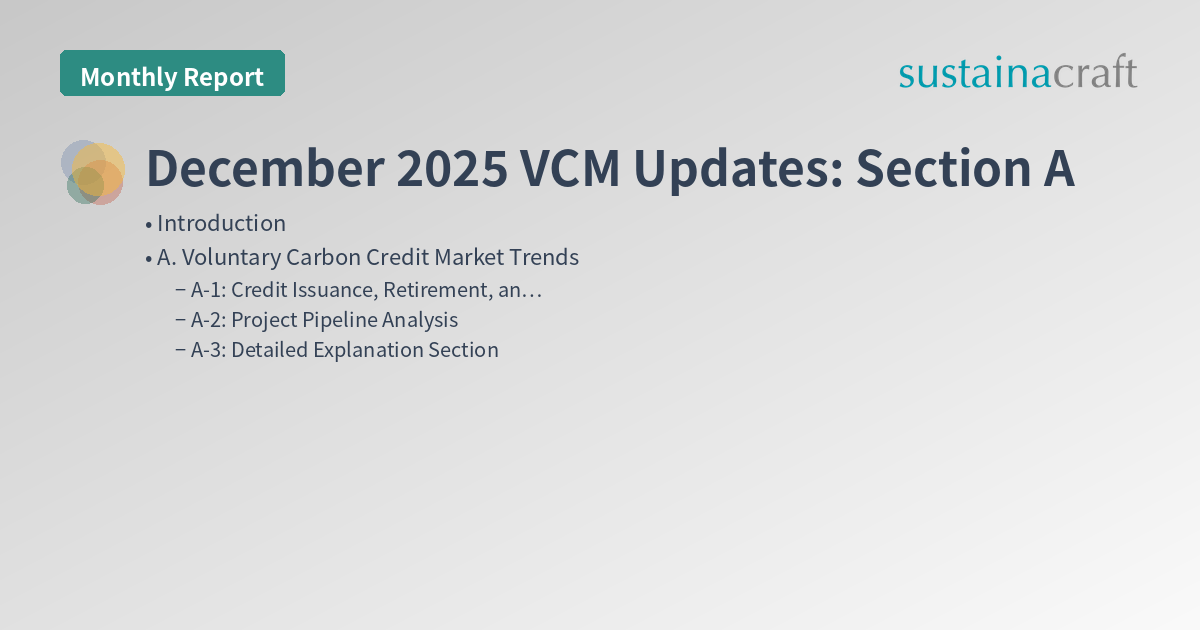 Monthly Report

sustainacraft

December 2025 VCM Updates: Section A

• Introduction
• A. Voluntary Carbon Credit Market Trends
– A-1: Credit Issuance, Retirement, an…
– A-2: Project Pipeline Analysis
– A-3: Detailed Explanation Section